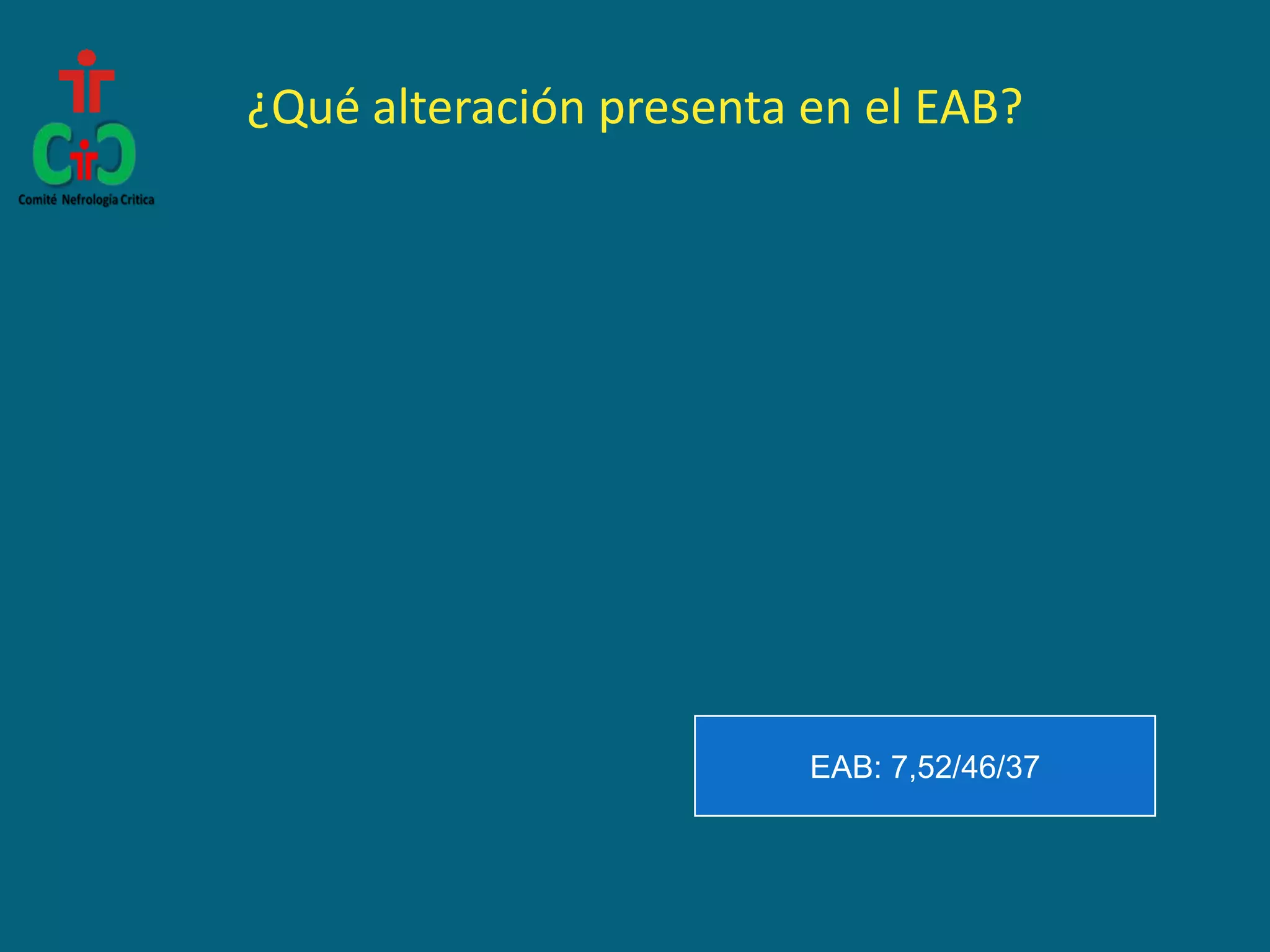 Comité Nefrologia Critica

¿Qué alteración presenta en el EAB?

EAB: 7,52/46/37